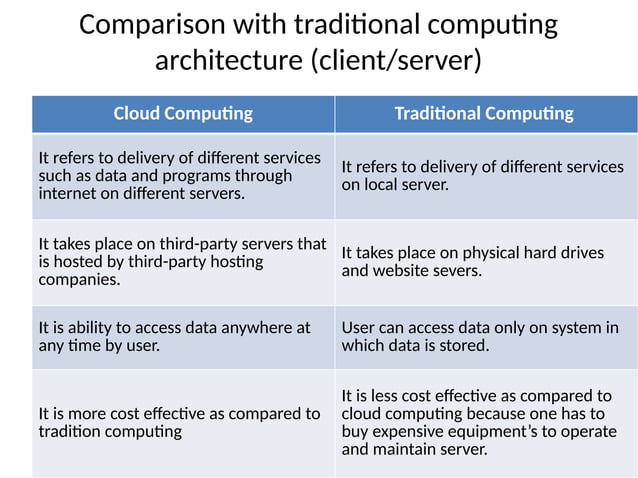 Comparison with traditional computing architecture (client/server)

| Cloud Computing | Traditional Computing |
|---|---|
| It refers to delivery of different services such as data and programs through internet on different servers. | It refers to delivery of different services on local server. |
| It takes place on third-party servers that is hosted by third-party hosting companies. | It takes place on physical hard drives and website severs. |
| It is ability to access data anywhere at any time by user. | User can access data only on system in which data is stored. |
| It is more cost effective as compared to tradition computing | It is less cost effective as compared to cloud computing because one has to buy expensive equipment's to operate and maintain server. |